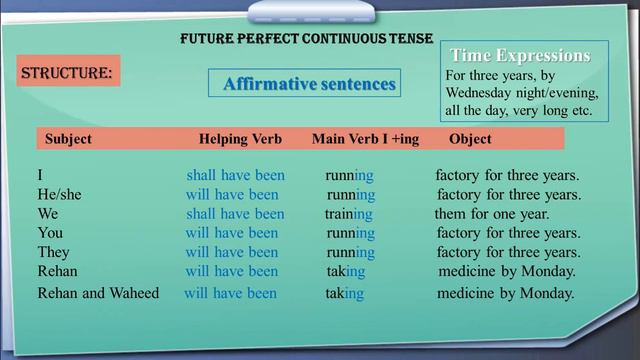 FUTURE PERFECT CONTINUOUS TENSE

STRUCTURE:

Affirmative sentences

Time Expressions
For three years, by Wednesday night/evening, all the day, very long etc.

| Subject | Helping Verb | Main Verb I +ing | Object |
|---|---|---|---|
| I | shall have been | running | factory for three years. |
| He/she | will have been | running | factory for three years. |
| We | shall have been | training | them for one year. |
| You | will have been | running | factory for three years. |
| They | will have been | running | factory for three years. |
| Rehan | will have been | taking | medicine by Monday. |
| Rehan and Waheed | will have been | taking | medicine by Monday. |